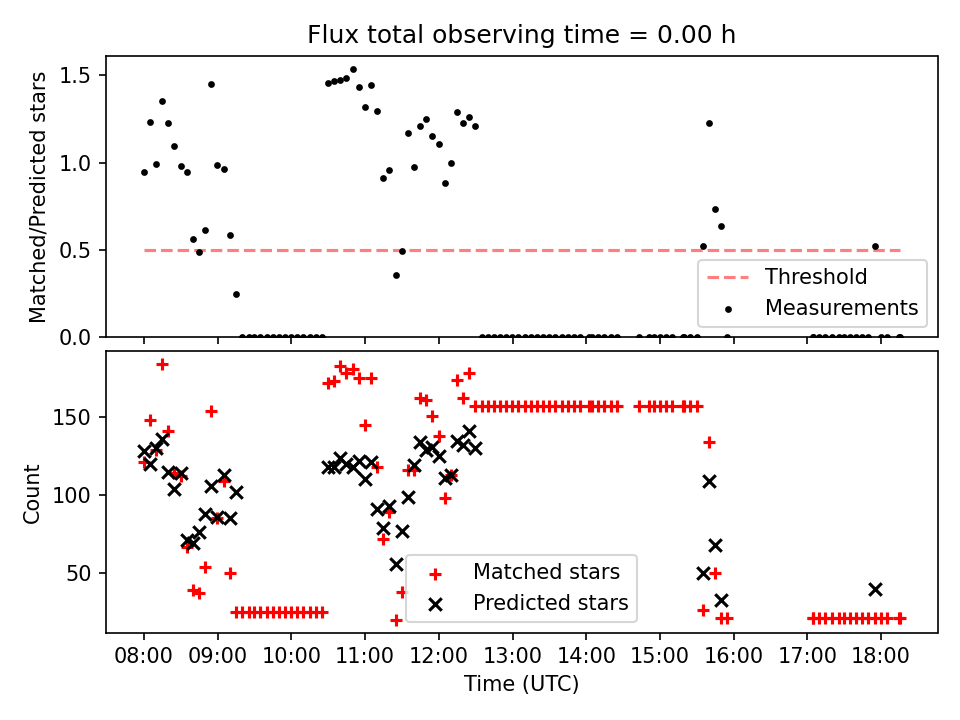 Flux total observing time = 0.00 h

Matched/Predicted stars

1.5
1.0
0.5
0.0

Threshold
Measurements

Count

150
100
50

Matched stars
Predicted stars

08:00
09:00
10:00
11:00
12:00
13:00
14:00
15:00
16:00
17:00
18:00

Time (UTC)